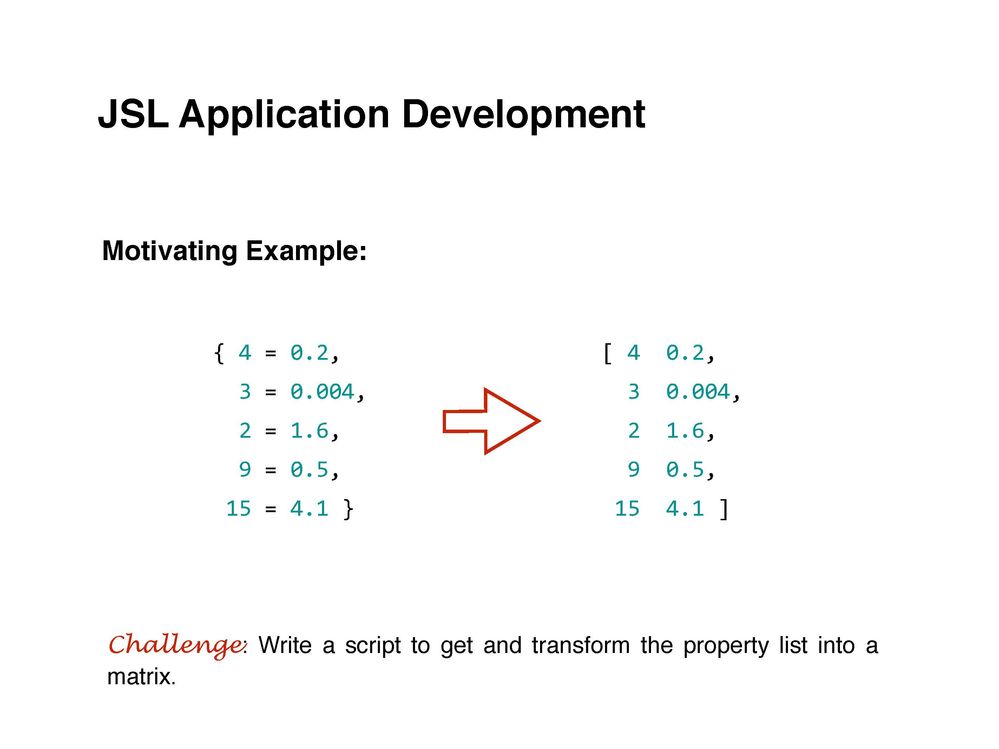 JSL Application Development

Motivating Example:

{ 4 = 0.2,
3 = 0.004,
2 = 1.6,
9 = 0.5,
15 = 4.1 }

[ 4 0.2,
3 0.004,
2 1.6,
9 0.5,
15 4.1 ]

Challenge: Write a script to get and transform the property list into a matrix.